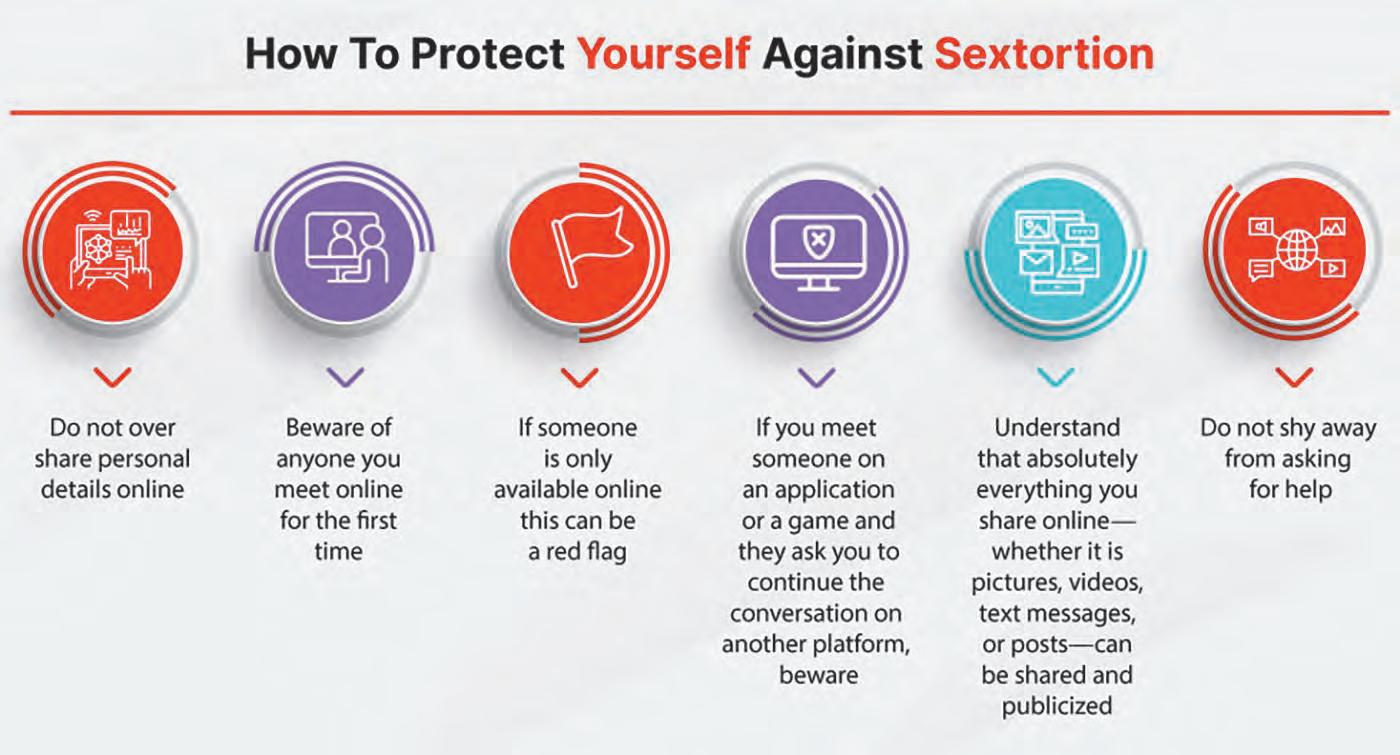 How To Protect Yourself Against Sextortion

Do not over share personal details online

Beware of anyone you meet online for the first time

If someone is only available online this can be a red flag

If you meet someone on an application or a game and they ask you to continue the conversation on another platform, beware

Understand that absolutely everything you share online—whether it is pictures, videos, text messages, or posts—can be shared and publicized

Do not shy away from asking for help